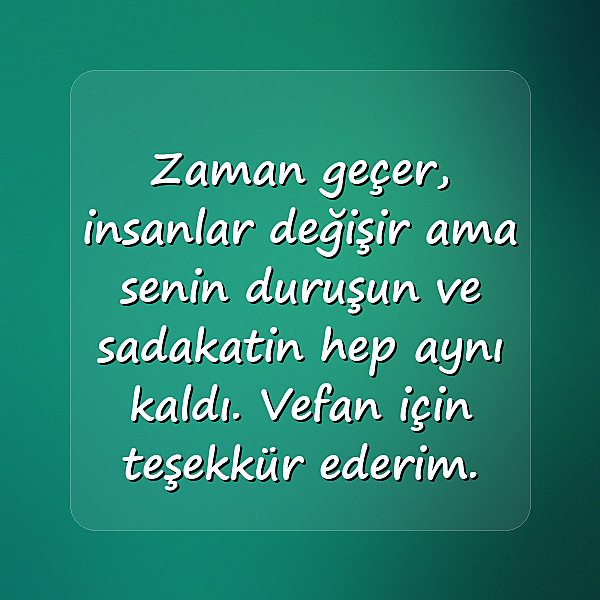 Zaman geçer, insanlar değişir ama senin duruşun ve sadakatin hep aynı kaldı. Vefan için teşekkür ederim.